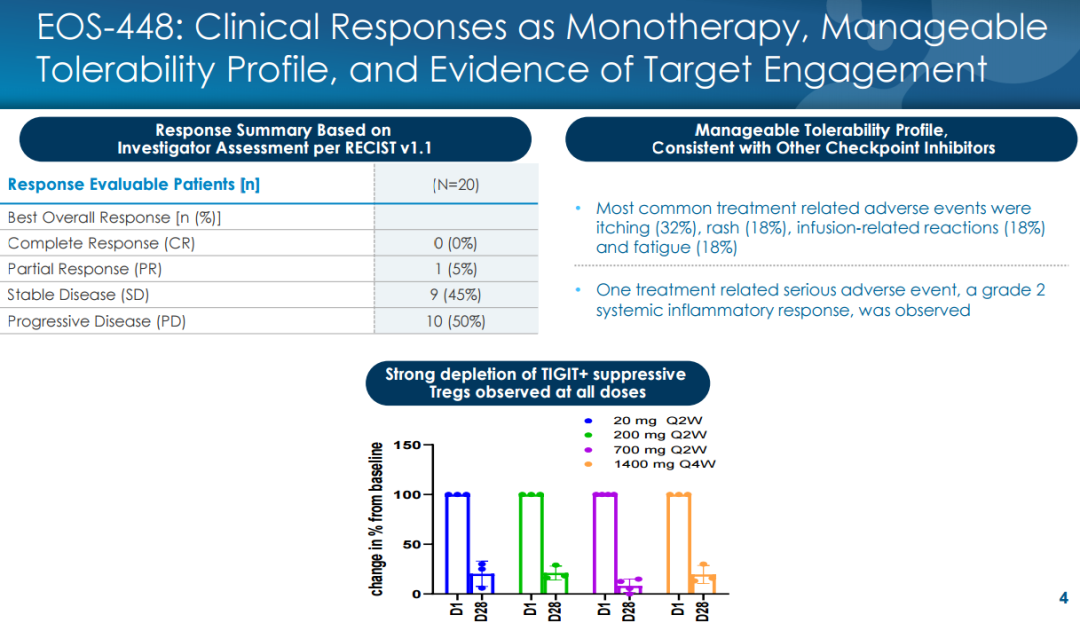 EOS-448: Clinical Responses as Monotherapy, Manageable Tolerability Profile, and Evidence of Target Engagement

Response Summary Based on Investigator Assessment per RECIST v1.1

| Response Evaluable Patients [n] | (N=20) |
|---|---|
| Best Overall Response [n (%)] | |
| Complete Response (CR) | 0 (0%) |
| Partial Response (PR) | 1 (5%) |
| Stable Disease (SD) | 9 (45%) |
| Progressive Disease (PD) | 10 (50%) |

Manageable Tolerability Profile, Consistent with Other Checkpoint Inhibitors

• Most common treatment related adverse events were itching (32%), rash (18%), infusion-related reactions (18%) and fatigue (18%)

• One treatment related serious adverse event, a grade 2 systemic inflammatory response, was observed

Strong depletion of TIGIT+ suppressive Tregs observed at all doses

20 mg Q2W
200 mg Q2W
700 mg Q2W
1400 mg Q4W

change in % from baseline

150
100
50
0

D1 D28 D1 D28 D1 D28 D1 D28

4